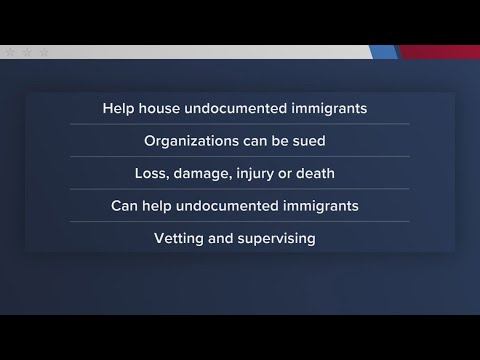 Help house undocumented immigrants

Organizations can be sued

Loss, damage, injury or death

Can help undocumented immigrants

Vetting and supervising